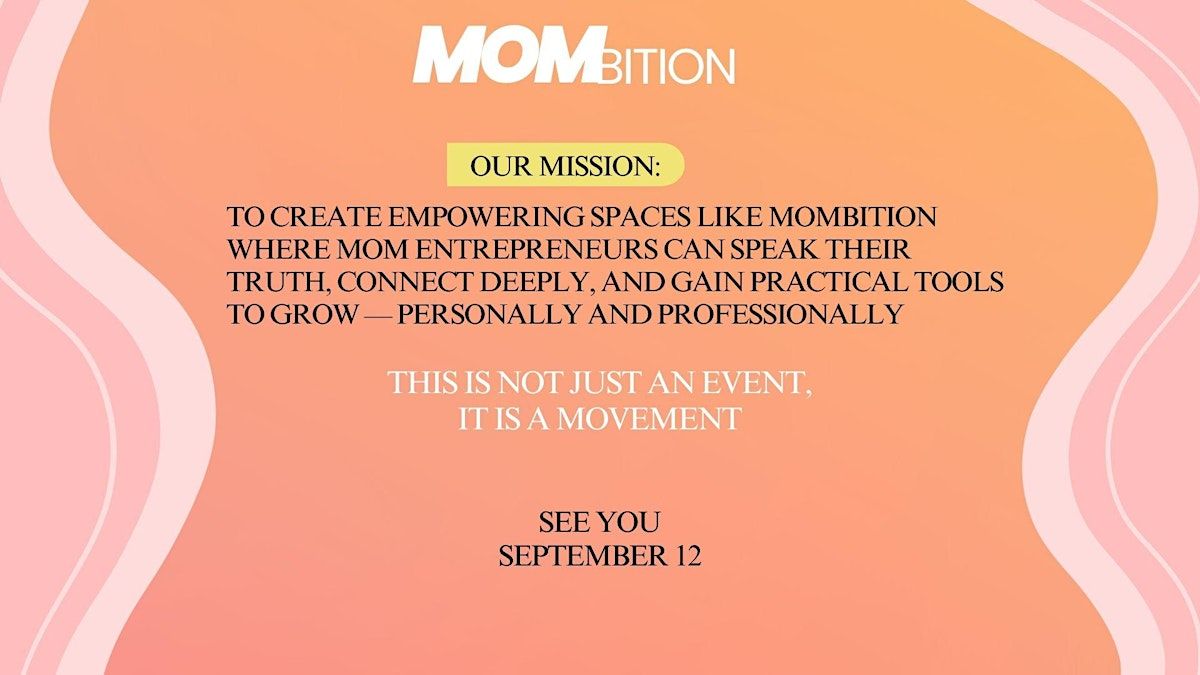 MOMBITION

OUR MISSION:

TO CREATE EMPOWERING SPACES LIKE MOMBITION WHERE MOM ENTREPRENEURS CAN SPEAK THEIR TRUTH, CONNECT DEEPLY, AND GAIN PRACTICAL TOOLS TO GROW — PERSONALLY AND PROFESSIONALLY

THIS IS NOT JUST AN EVENT, IT IS A MOVEMENT

SEE YOU SEPTEMBER 12